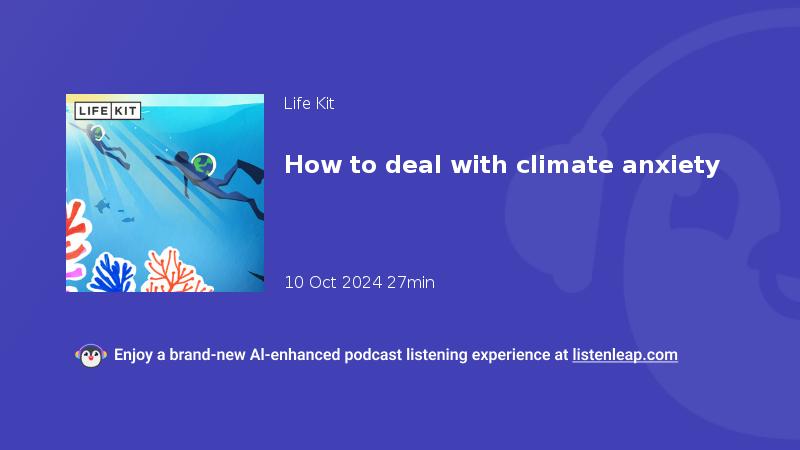 LIFE KIT

Life Kit

How to deal with climate anxiety

10 Oct 2024 27min

Enjoy a brand-new AI-enhanced podcast listening experience at listenleap.com